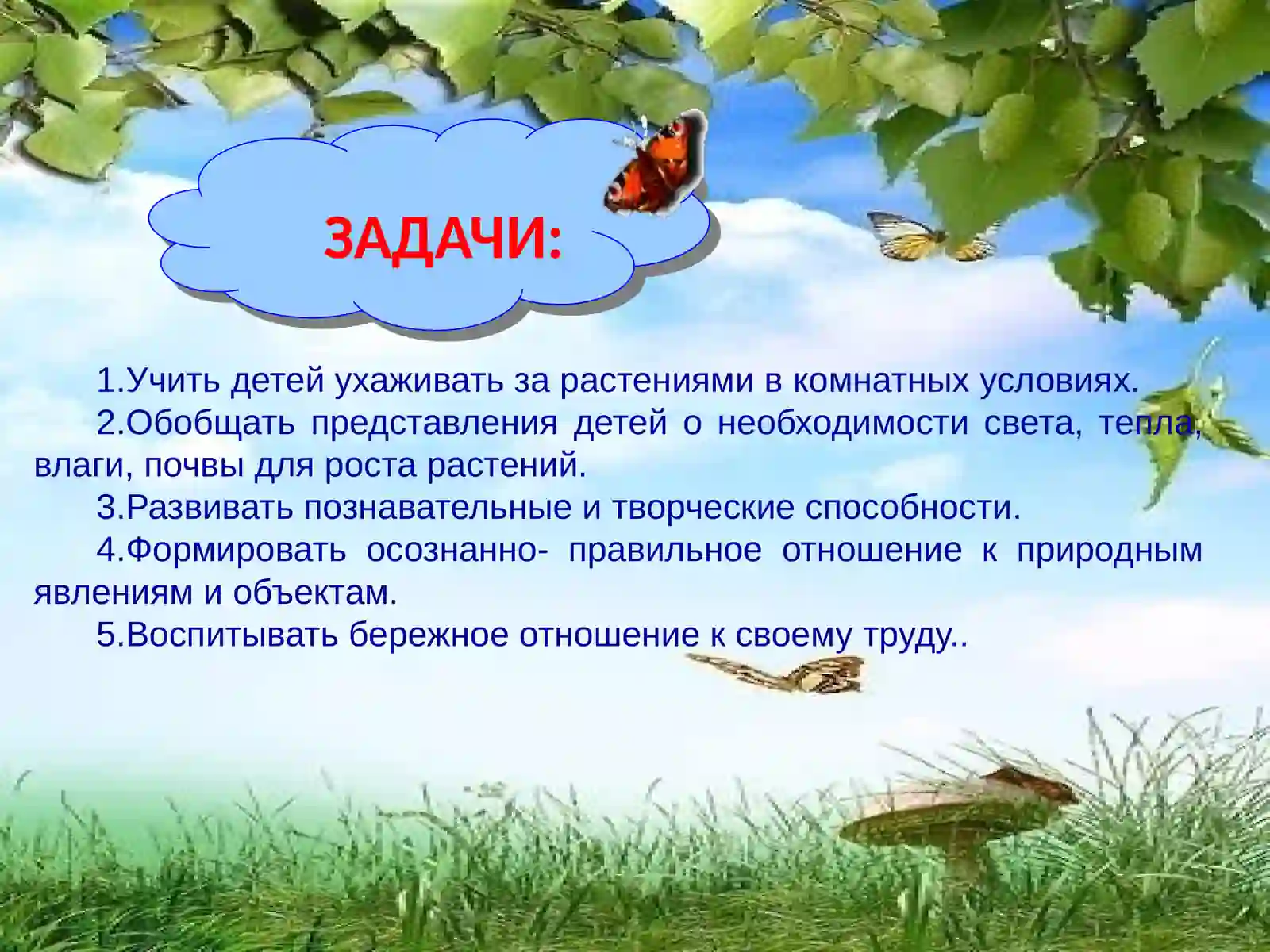 ЗАДАЧИ:

1.Учить детей ухаживать за растениями в комнатных условиях.

2.Обобщать представления детей о необходимости света, тепла, влаги, почвы для роста растений.

3.Развивать познавательные и творческие способности.

4.Формировать осознанно- правильное отношение к природным явлениям и объектам.

5.Воспитывать бережное отношение к своему труду..